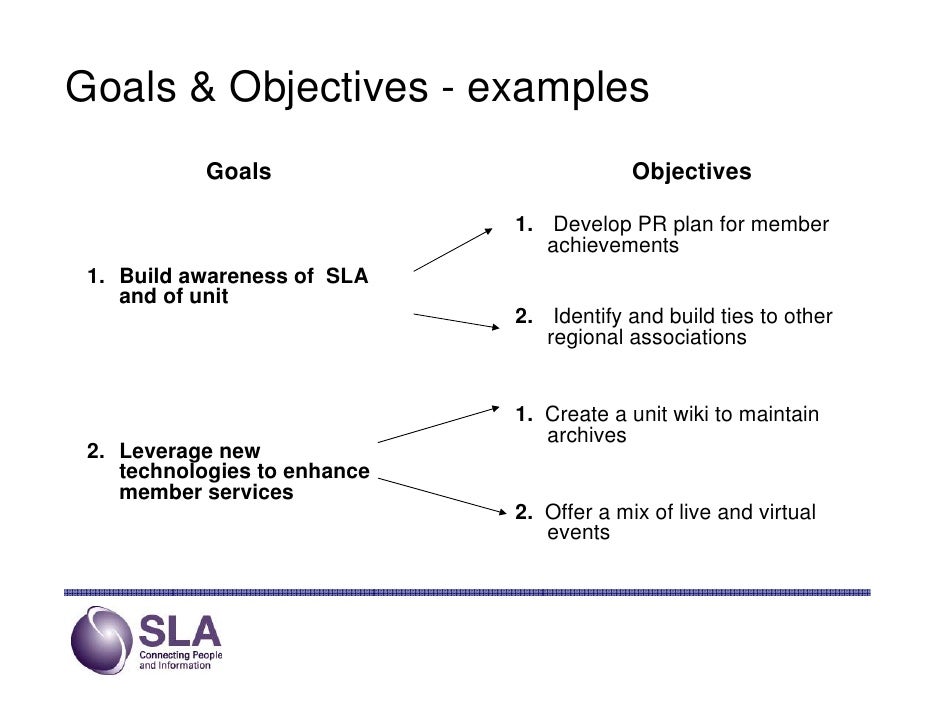 Goals & Objectives - examples

Goals

1. Build awareness of SLA and of unit

2. Leverage new technologies to enhance member services

Objectives

1. Develop PR plan for member achievements

2. Identify and build ties to other regional associations

1. Create a unit wiki to maintain archives

2. Offer a mix of live and virtual events

SLA
Connecting People and Information